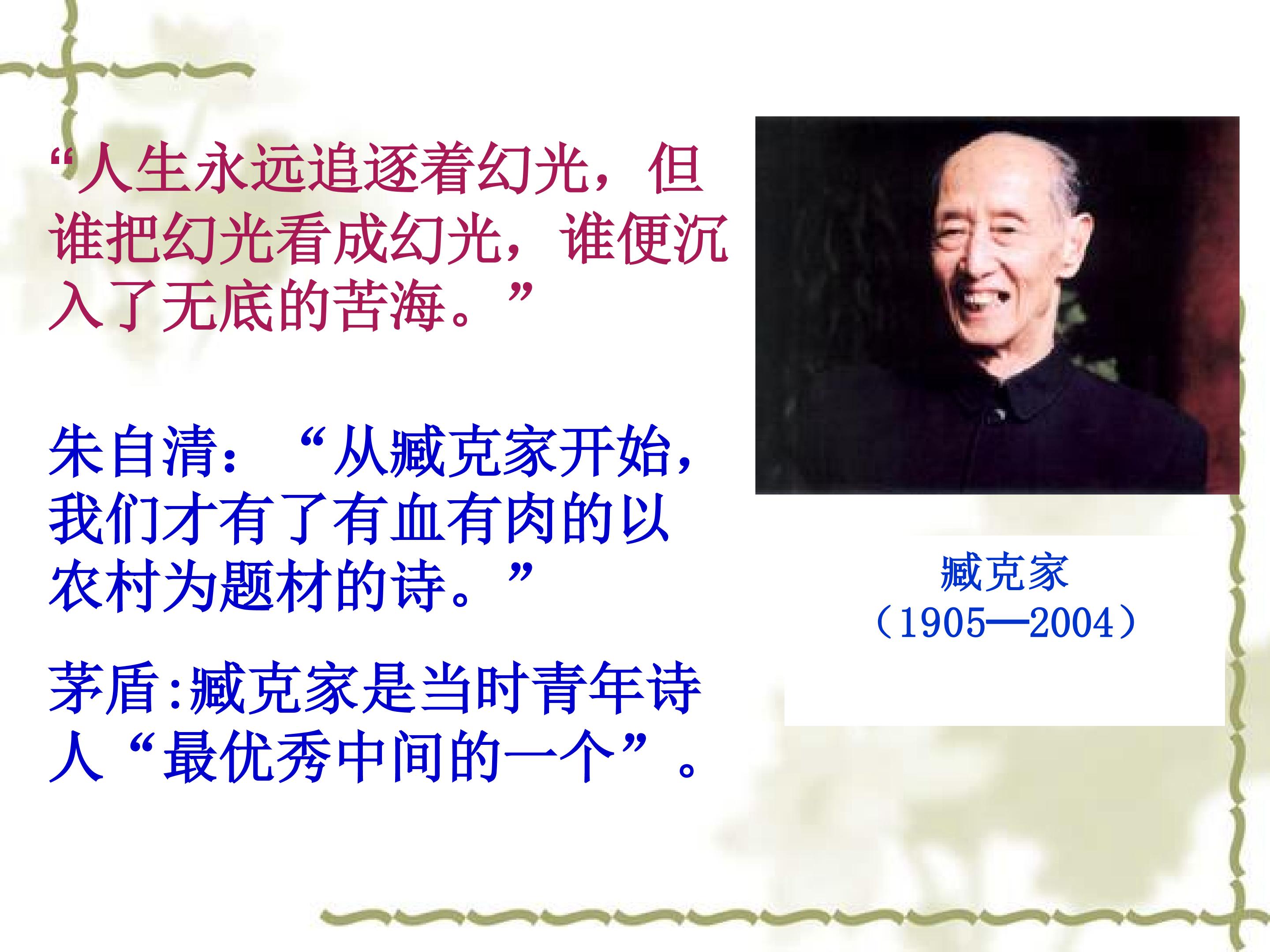 “人生永远追逐着幻光，但谁把幻光看成幻光，谁便沉入了无底的苦海。”

朱自清：“从臧克家开始，我们才有了有血有肉的以农村为题材的诗。”

茅盾:臧克家是当时青年诗人“最优秀中间的一个”。

臧克家
（1905—2004）